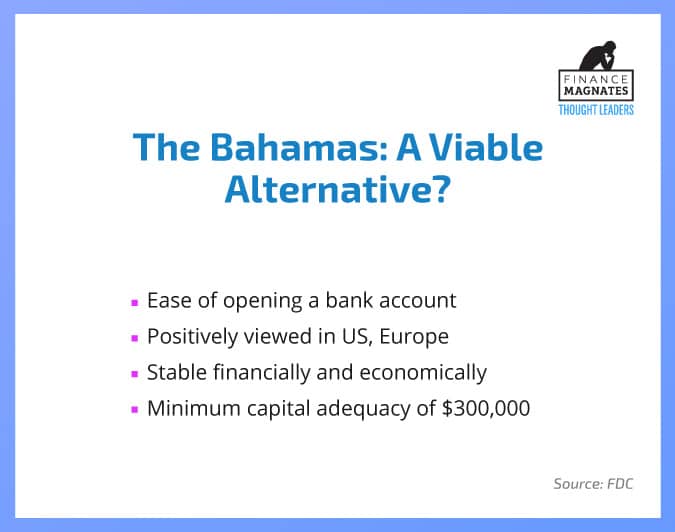 FINANCE MAGNATES
THOUGHT LEADERS

The Bahamas: A Viable Alternative?

- Ease of opening a bank account
- Positively viewed in US, Europe
- Stable financially and economically
- Minimum capital adequacy of \$300,000

Source: FDC